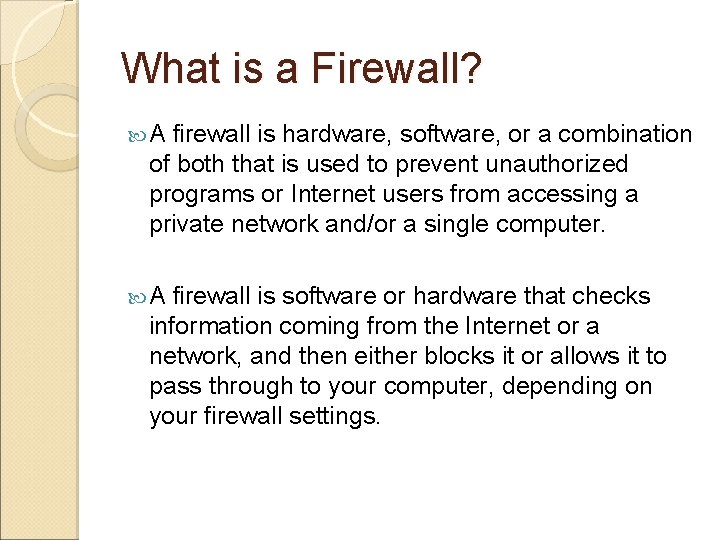 What is a Firewall?

A firewall is hardware, software, or a combination of both that is used to prevent unauthorized programs or Internet users from accessing a private network and/or a single computer.

A firewall is software or hardware that checks information coming from the Internet or a network, and then either blocks it or allows it to pass through to your computer, depending on your firewall settings.